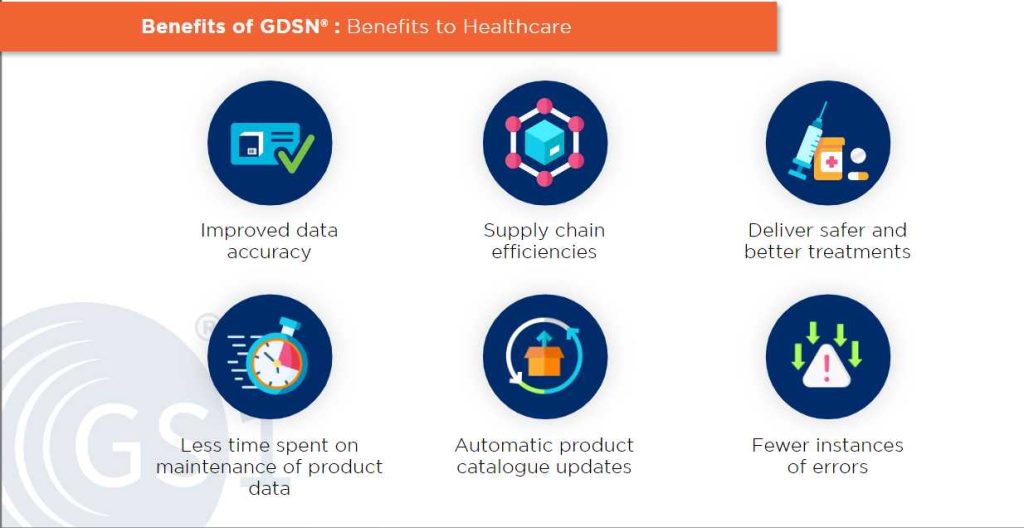 Benefits of GDSN® : Benefits to Healthcare

Improved data accuracy

Supply chain efficiencies

Deliver safer and better treatments

Less time spent on maintenance of product data

Automatic product catalogue updates

Fewer instances of errors

GS1®